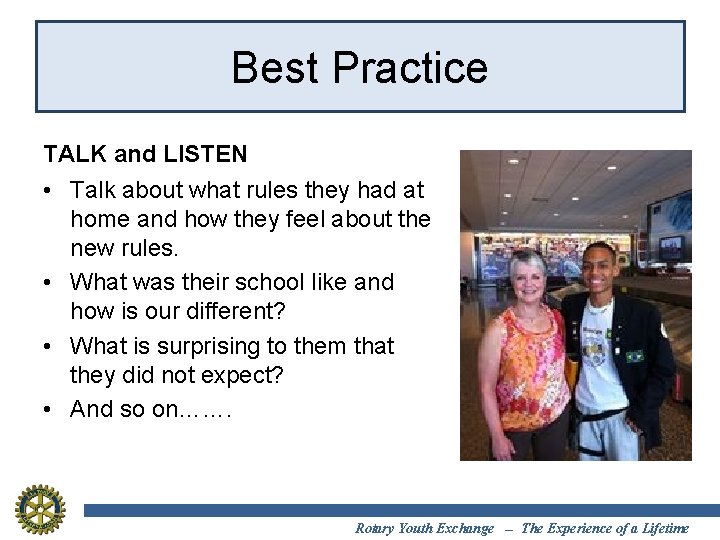 Best Practice

TALK and LISTEN

• Talk about what rules they had at home and how they feel about the new rules.
• What was their school like and how is our different?
• What is surprising to them that they did not expect?
• And so on…….

Rotary Youth Exchange – The Experience of a Lifetime